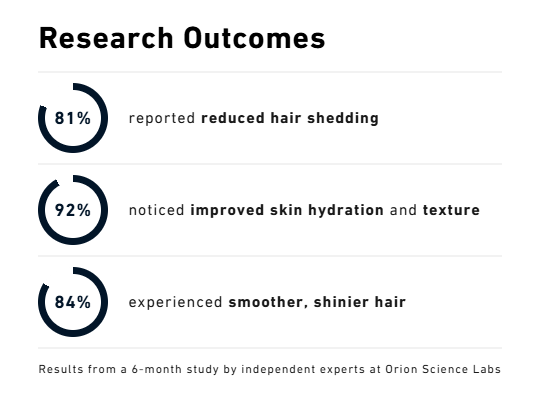 Research Outcomes

81% reported reduced hair shedding

92% noticed improved skin hydration and texture

84% experienced smoother, shinier hair

Results from a 6-month study by independent experts at Orion Science Labs